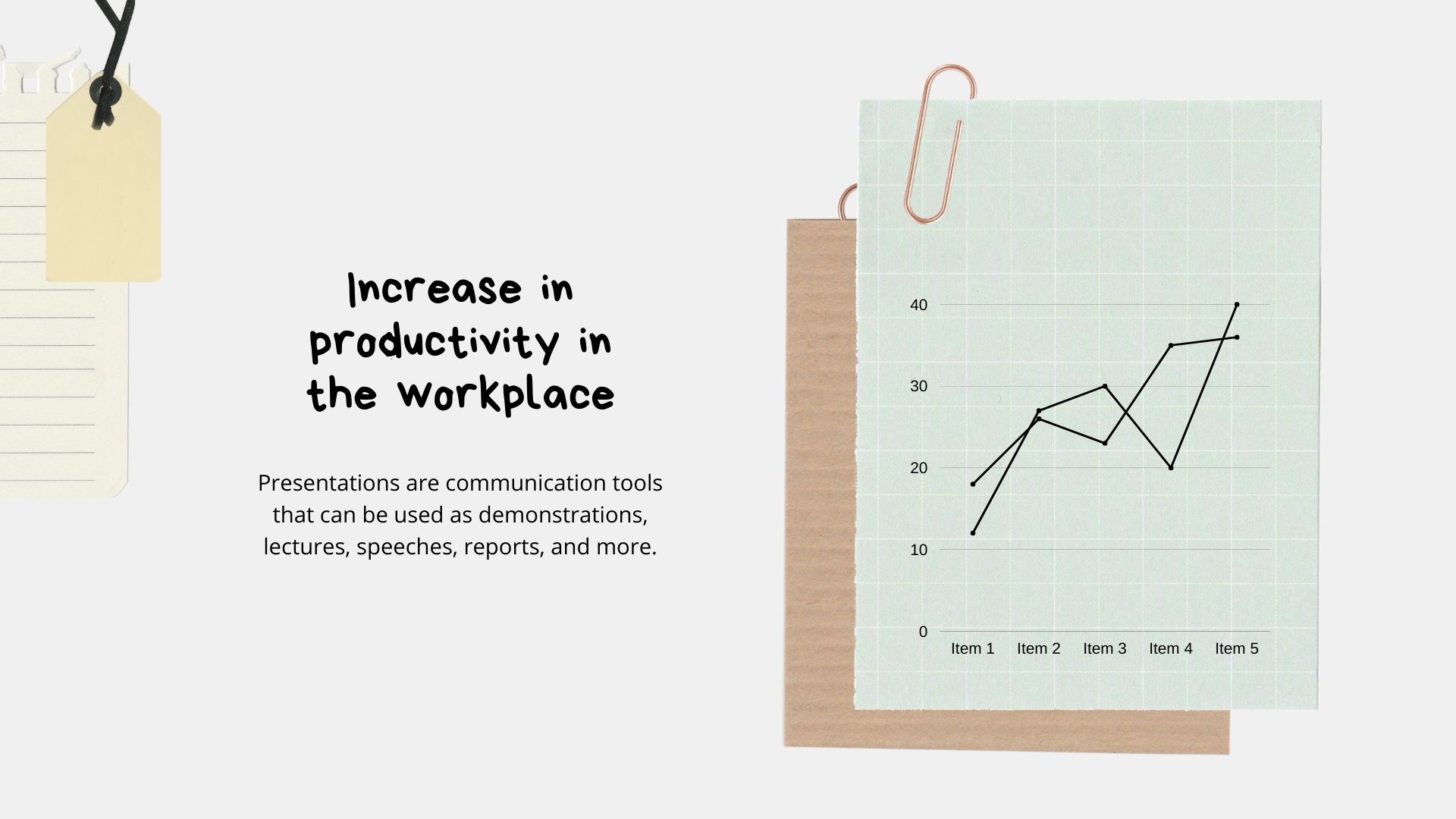 Increase in productivity in the workplace

Presentations are communication tools that can be used as demonstrations, lectures, speeches, reports, and more.

40
30
20
10
0
Item 1 Item 2 Item 3 Item 4 Item 5